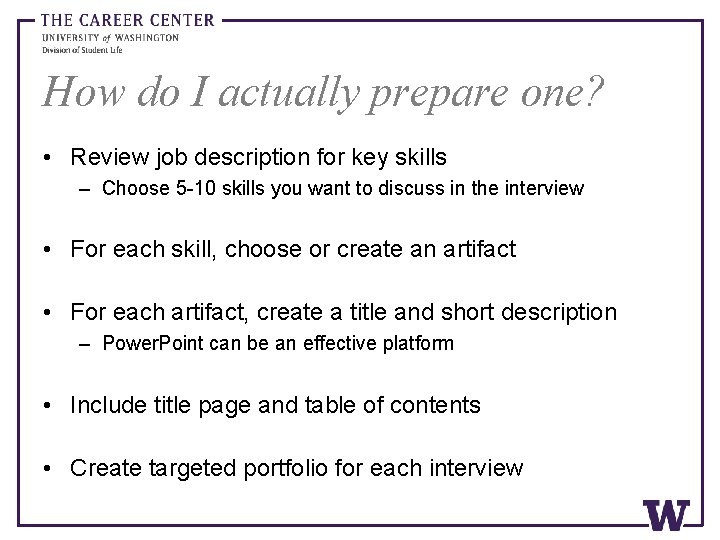 THE CAREER CENTER
UNIVERSITY of WASHINGTON
Division of Student Life

How do I actually prepare one?

• Review job description for key skills
– Choose 5-10 skills you want to discuss in the interview

• For each skill, choose or create an artifact

• For each artifact, create a title and short description
– PowerPoint can be an effective platform

• Include title page and table of contents

• Create targeted portfolio for each interview

W